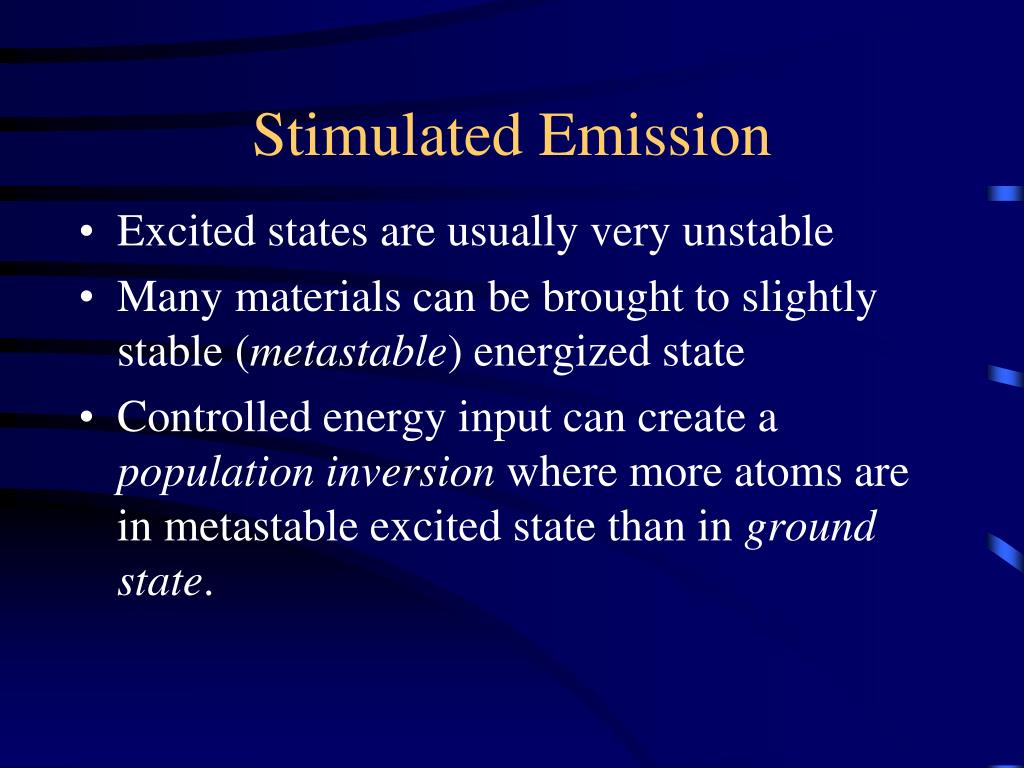 Stimulated Emission

• Excited states are usually very unstable
• Many materials can be brought to slightly stable (metastable) energized state
• Controlled energy input can create a population inversion where more atoms are in metastable excited state than in ground state.